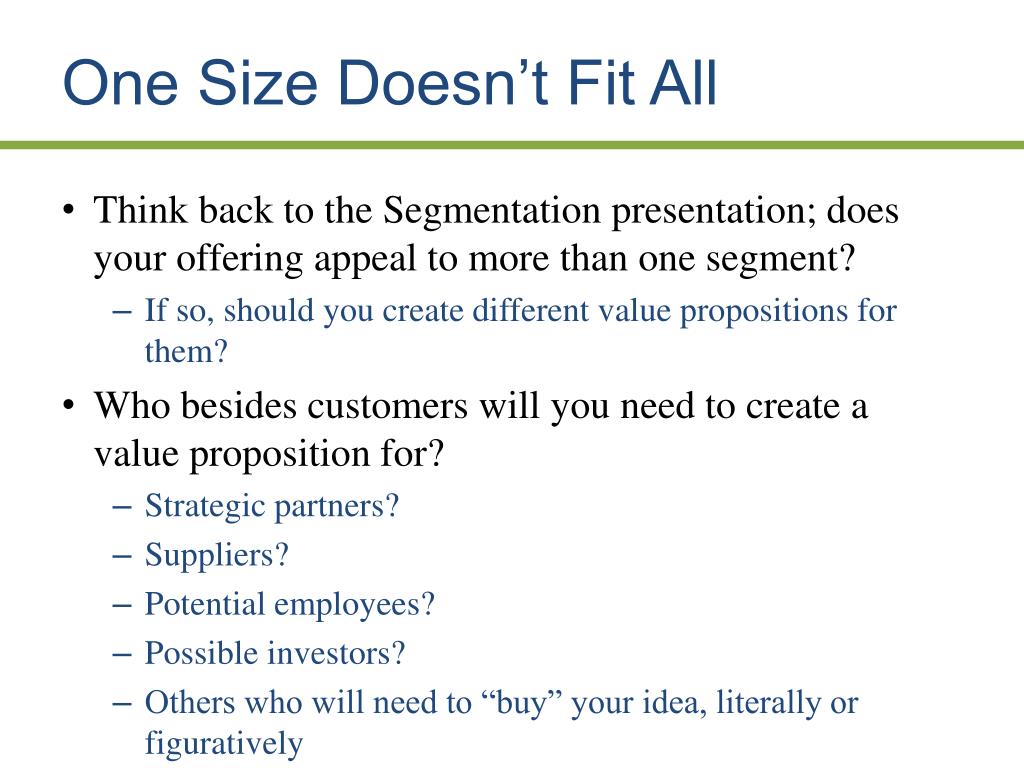 One Size Doesn’t Fit All

• Think back to the Segmentation presentation; does your offering appeal to more than one segment?
– If so, should you create different value propositions for them?

• Who besides customers will you need to create a value proposition for?
– Strategic partners?
– Suppliers?
– Potential employees?
– Possible investors?
– Others who will need to “buy” your idea, literally or figuratively